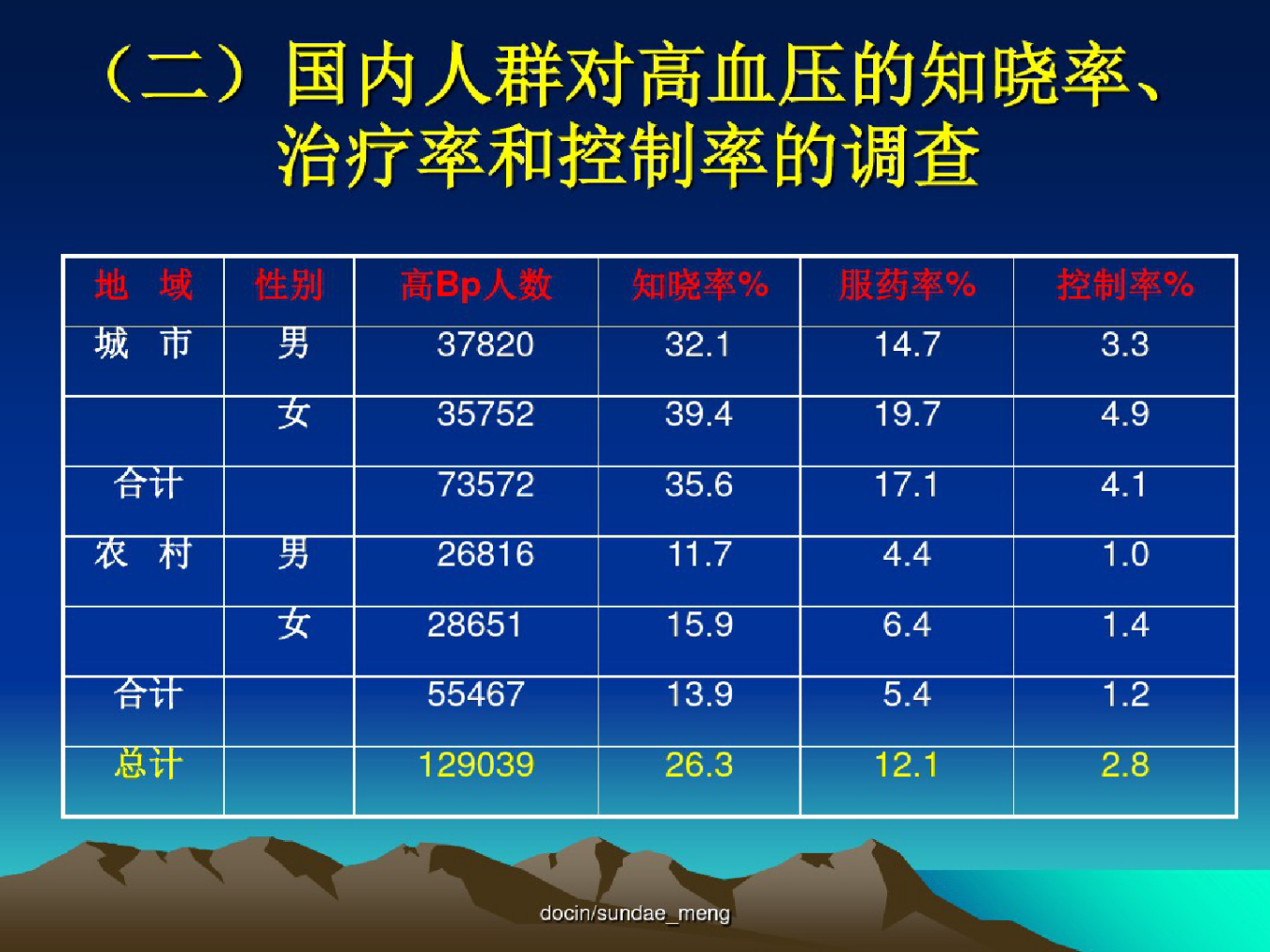 （二）国内人群对高血压的知晓率、治疗率和控制率的调查

| 地　域 | 性别 | 高Bp人数 | 知晓率% | 服药率% | 控制率% |
|---|---|---|---|---|---|
| 城　市 | 男 | 37820 | 32.1 | 14.7 | 3.3 |
| | 女 | 35752 | 39.4 | 19.7 | 4.9 |
| 合计 | | 73572 | 35.6 | 17.1 | 4.1 |
| 农　村 | 男 | 26816 | 11.7 | 4.4 | 1.0 |
| | 女 | 28651 | 15.9 | 6.4 | 1.4 |
| 合计 | | 55467 | 13.9 | 5.4 | 1.2 |
| 总计 | | 129039 | 26.3 | 12.1 | 2.8 |

docin/sundae_meng